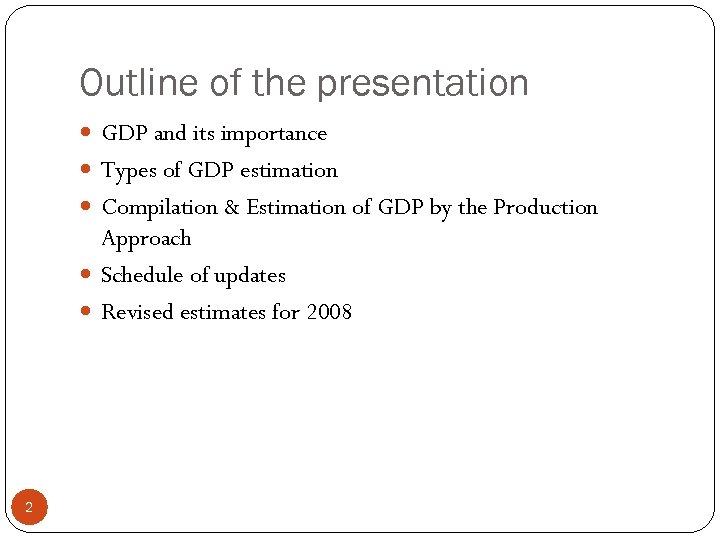 Outline of the presentation

- GDP and its importance
- Types of GDP estimation
- Compilation & Estimation of GDP by the Production Approach
- Schedule of updates
- Revised estimates for 2008

2